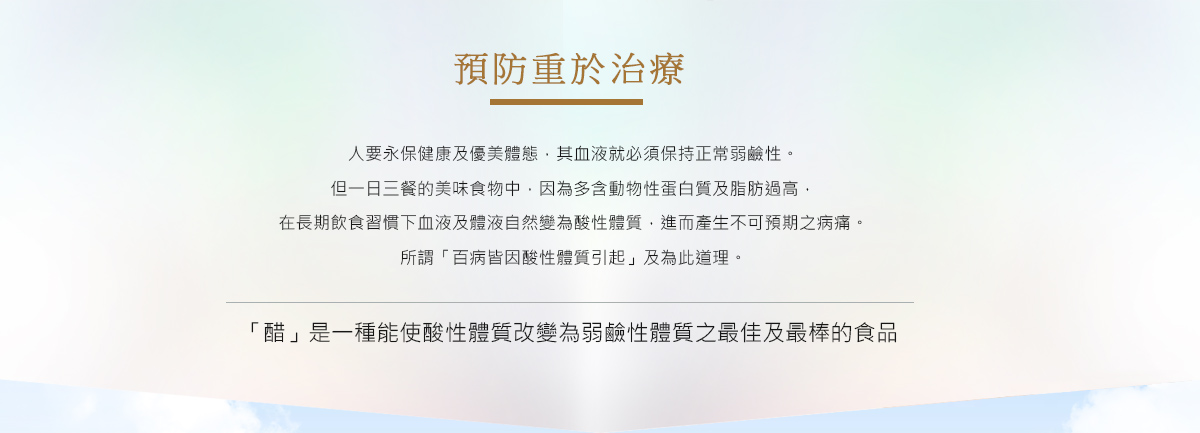 預防重於治療

人要永保健康及優美體態，其血液就必須保持正常弱鹼性。
但一日三餐的美味食物中，因為多含動物性蛋白質及脂肪過高，
在長期飲食習慣下血液及體液自然變為酸性體質，進而產生不可預期之病痛。
所謂「百病皆因酸性體質引起」及為此道理。

「醋」是一種能使酸性體質改變為弱鹼性體質之最佳及最棒的食品